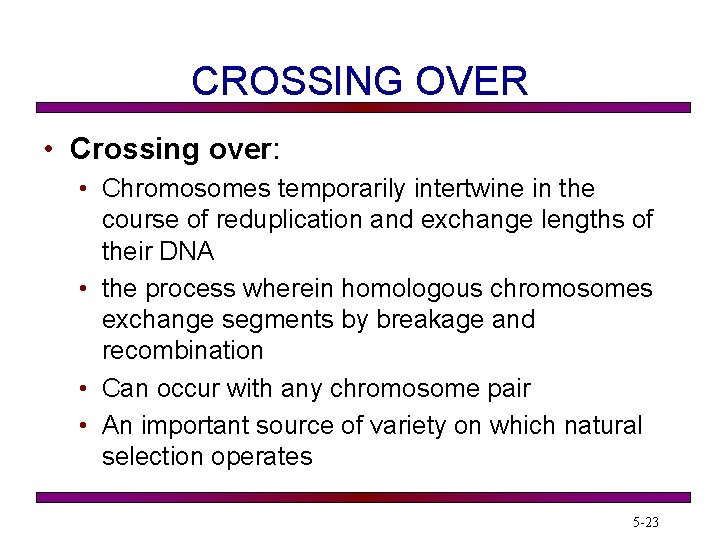 CROSSING OVER

• Crossing over:

• Chromosomes temporarily intertwine in the course of reduplication and exchange lengths of their DNA

• the process wherein homologous chromosomes exchange segments by breakage and recombination

• Can occur with any chromosome pair

• An important source of variety on which natural selection operates

5-23